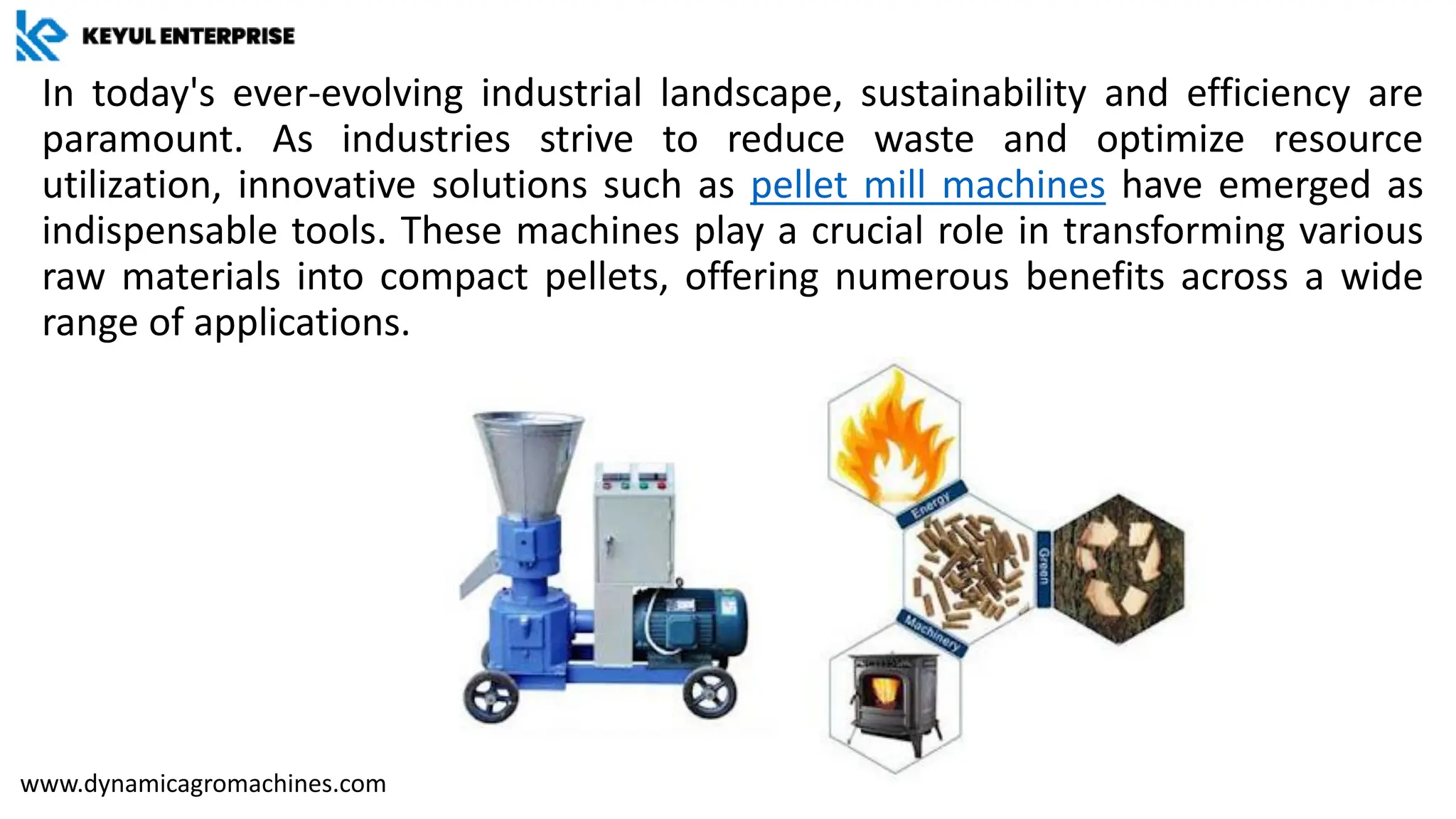 KEYUL ENTERPRISE

In today's ever-evolving industrial landscape, sustainability and efficiency are paramount. As industries strive to reduce waste and optimize resource utilization, innovative solutions such as pellet mill machines have emerged as indispensable tools. These machines play a crucial role in transforming various raw materials into compact pellets, offering numerous benefits across a wide range of applications.

Energy

Green

Machinery

www.dynamicagromachines.com